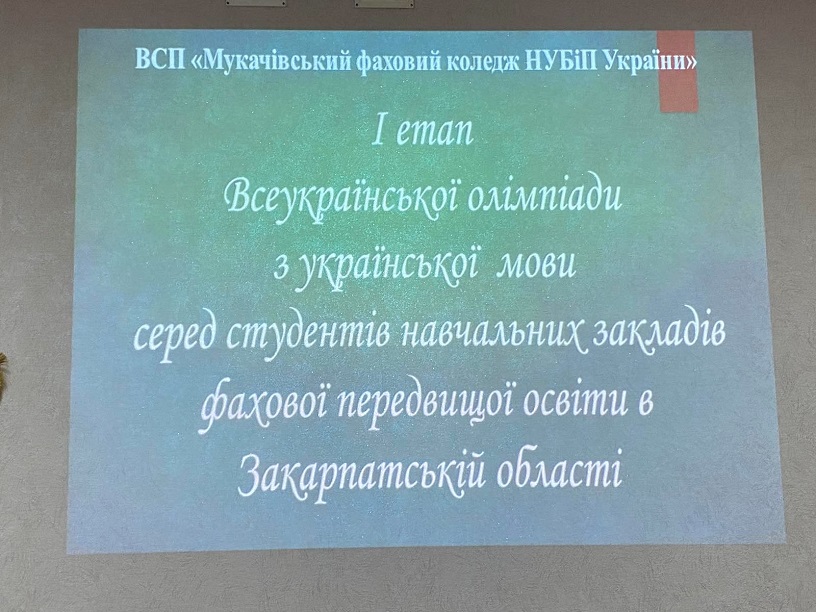 ВСП «Мукачівський фаховий коледж НУБіП України»

І етап
Всеукраїнської олімпіади
з української мови
серед студентів навчальних закладів
фахової передвищої освіти в
Закарпатській області